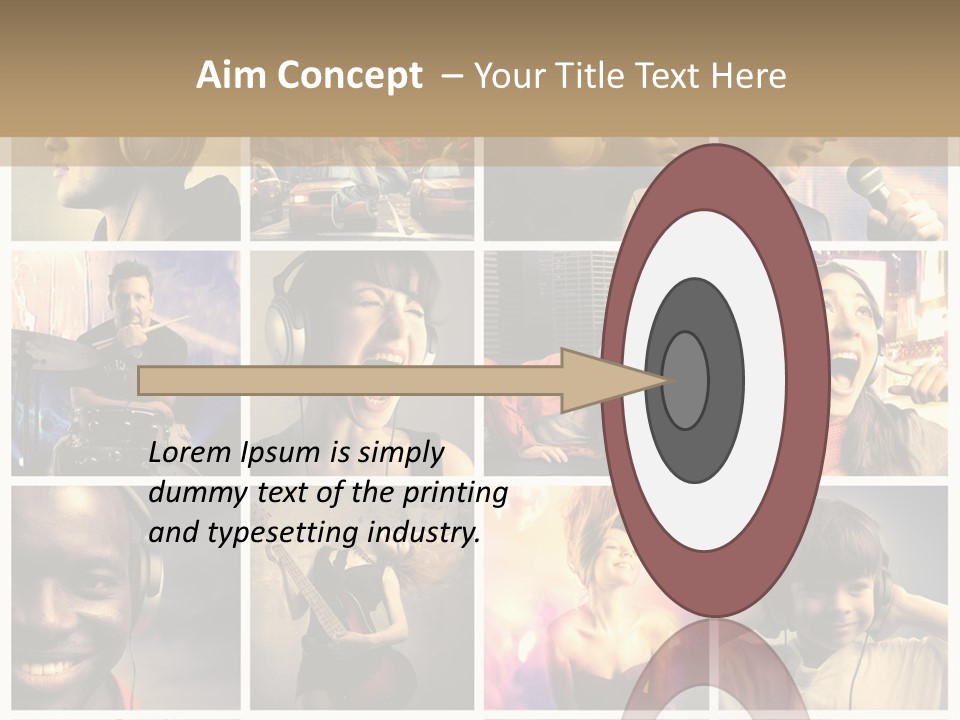 Aim Concept – Your Title Text Here

Lorem Ipsum is simply dummy text of the printing and typesetting industry.